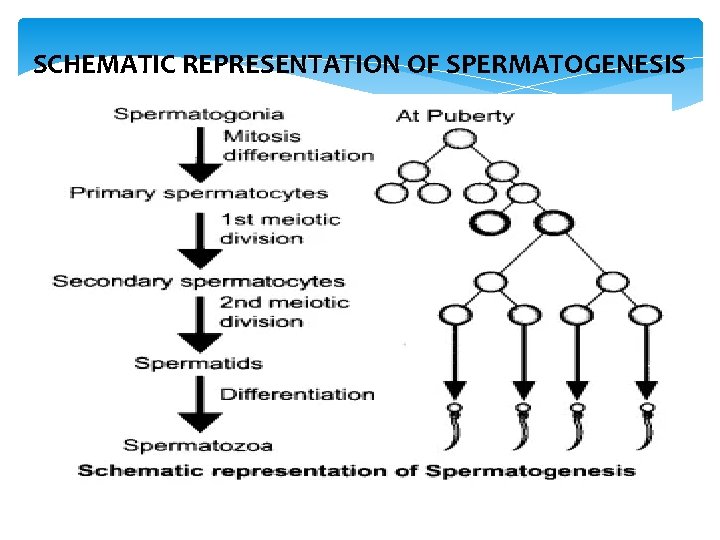 SCHEMATIC REPRESENTATION OF SPERMATOGENESIS

Spermatogonia

Mitosis differentiation

Primary spermatocytes

1st meiotic division

Secondary spermatocytes

2nd meiotic division

Spermatids

Differentiation

Spermatozoa

At Puberty

Schematic representation of Spermatogenesis